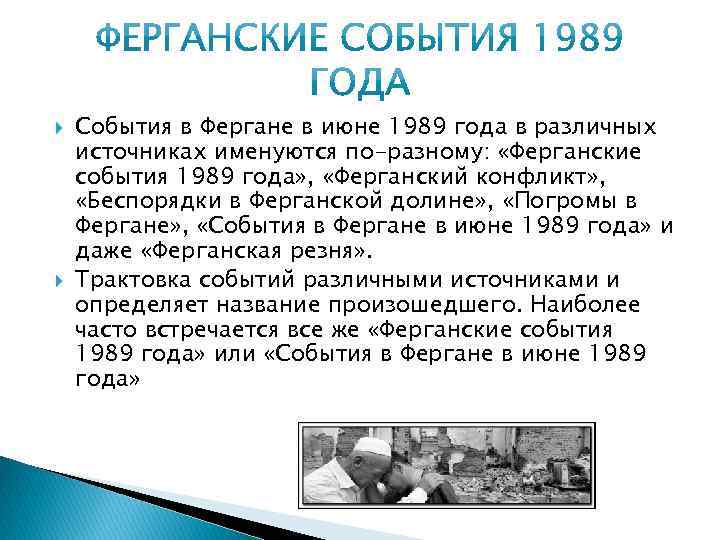 ФЕРГАНСКИЕ СОБЫТИЯ 1989 ГОДА

События в Фергане в июне 1989 года в различных источниках именуются по-разному: «Ферганские события 1989 года», «Ферганский конфликт», «Беспорядки в Ферганской долине», «Погромы в Фергане», «События в Фергане в июне 1989 года» и даже «Ферганская резня».

Трактовка событий различными источниками и определяет название произошедшего. Наиболее часто встречается все же «Ферганские события 1989 года» или «События в Фергане в июне 1989 года»